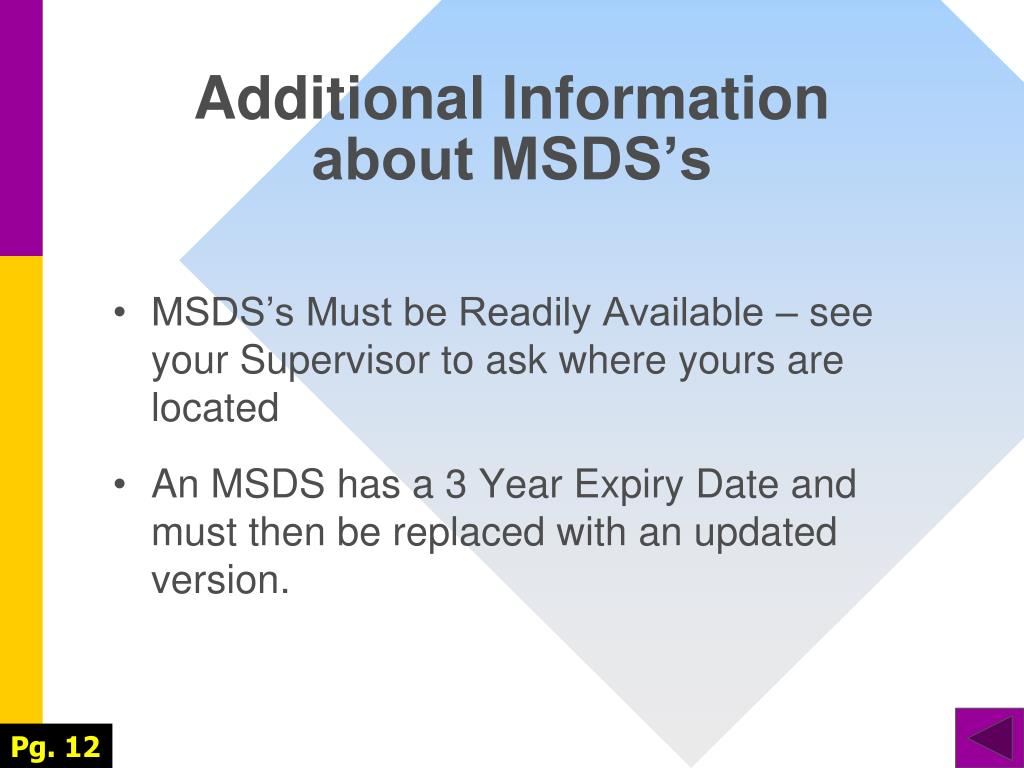 Additional Information about MSDS’s

• MSDS’s Must be Readily Available – see your Supervisor to ask where yours are located

• An MSDS has a 3 Year Expiry Date and must then be replaced with an updated version.

Pg. 12